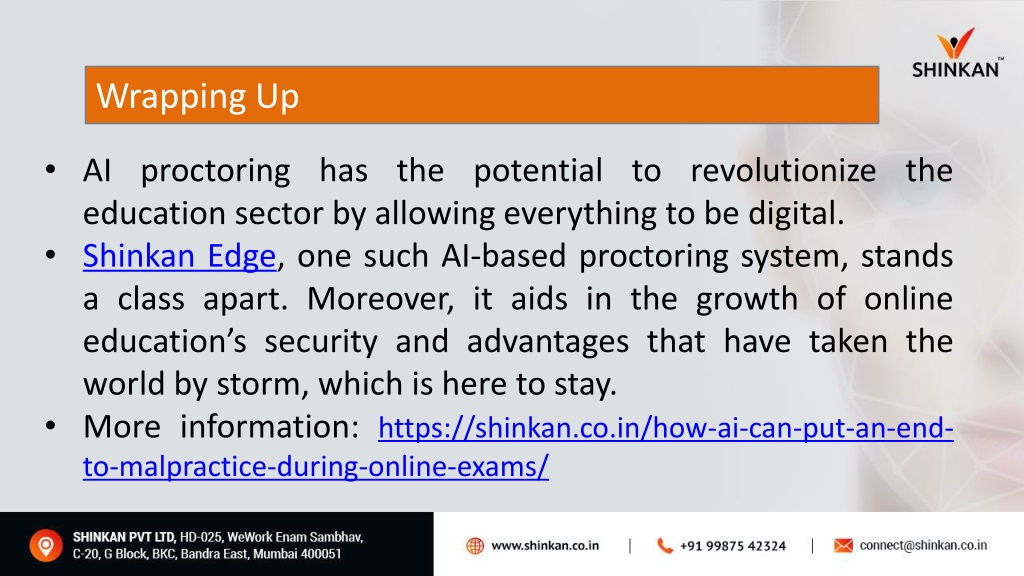 SHINKAN™

Wrapping Up

• AI proctoring has the potential to revolutionize the education sector by allowing everything to be digital.
• Shinkan Edge, one such AI-based proctoring system, stands a class apart. Moreover, it aids in the growth of online education's security and advantages that have taken the world by storm, which is here to stay.
• More information: https://shinkan.co.in/how-ai-can-put-an-end-to-malpractice-during-online-exams/

SHINKAN PVT LTD, HD-025, WeWork Enam Sambhav, C-20, G Block, BKC, Bandra East, Mumbai 400051

www.shinkan.co.in | +91 99875 42324 | connect@shinkan.co.in